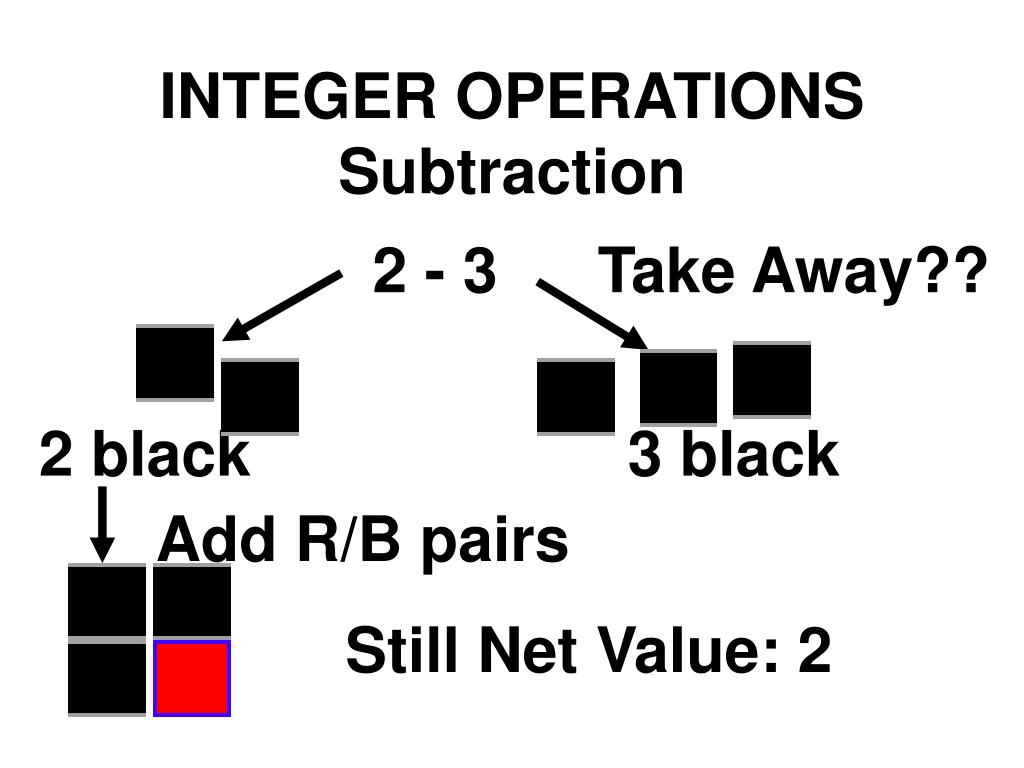 INTEGER OPERATIONS
Subtraction

2 - 3 Take Away??

2 black

3 black

Add R/B pairs

Still Net Value: 2